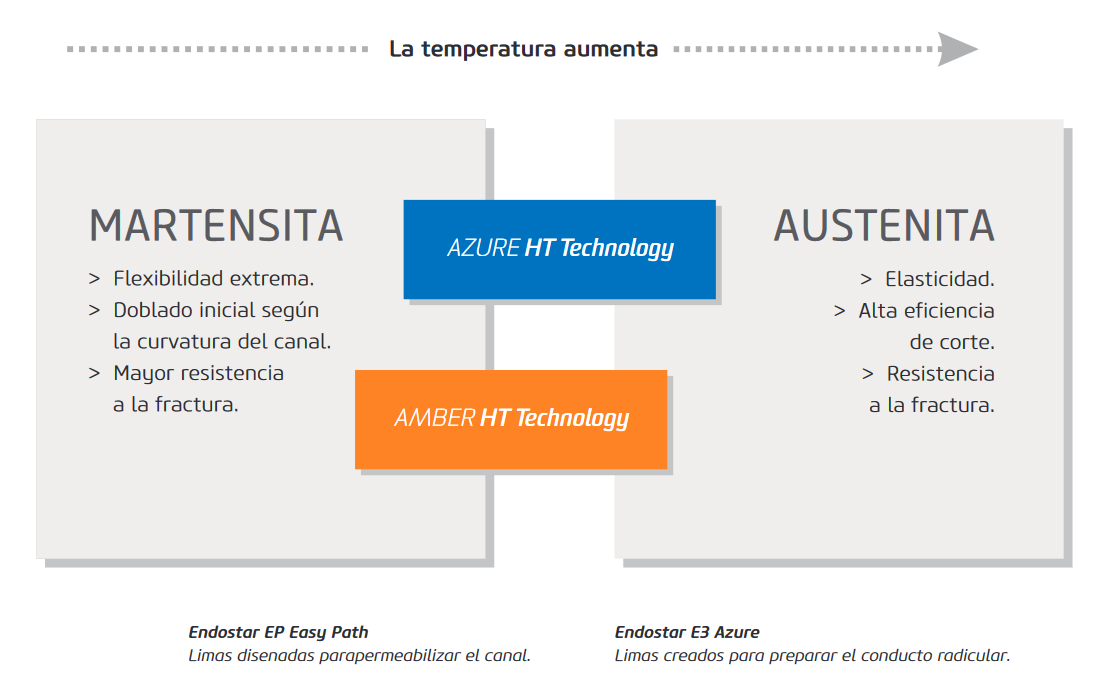 La temperatura aumenta

MARTENSITA

> Flexibilidad extrema.
> Doblado inicial según la curvatura del canal.
> Mayor resistencia a la fractura.

AZURE HT Technology

AMBER HT Technology

AUSTENITA

> Elasticidad.
> Alta eficiencia de corte.
> Resistencia a la fractura.

Endostar EP Easy Path
Limas disenadas parapermeabilizar el canal.

Endostar E3 Azure
Limas creados para preparar el conducto radicular.